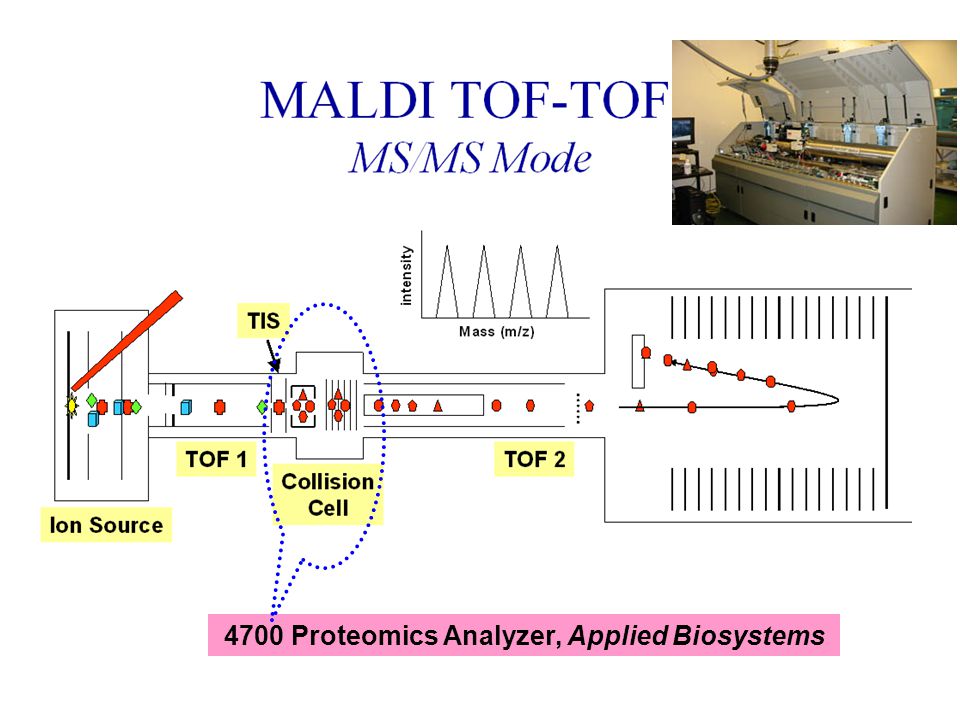 MALDI TOF-TOF
MS/MS Mode

intensity

Mass (m/z)

TIS

TOF 1

Collision Cell

TOF 2

Ion Source

4700 Proteomics Analyzer, Applied Biosystems